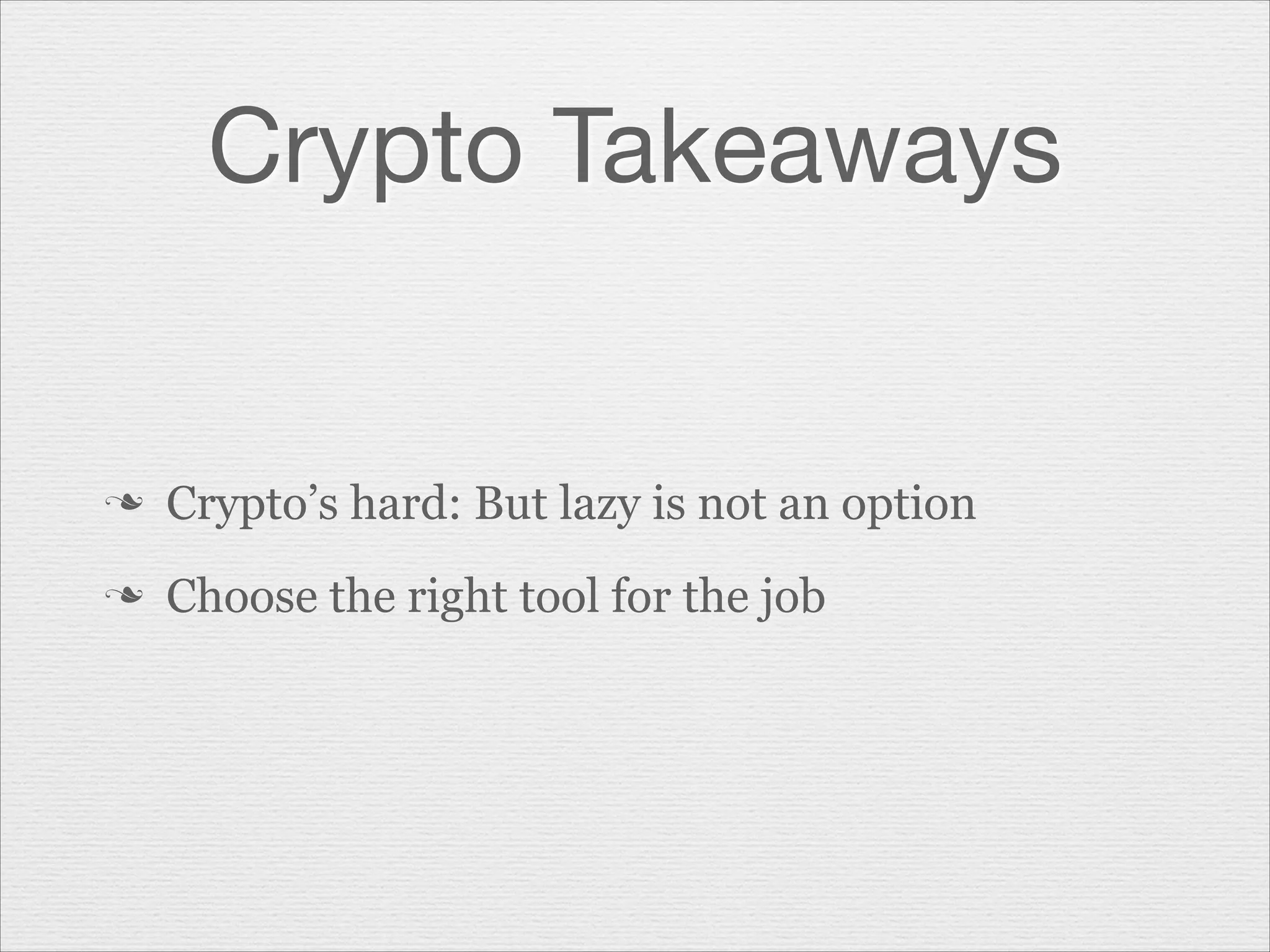 Crypto Takeaways

❧ Crypto’s hard: But lazy is not an option

❧ Choose the right tool for the job